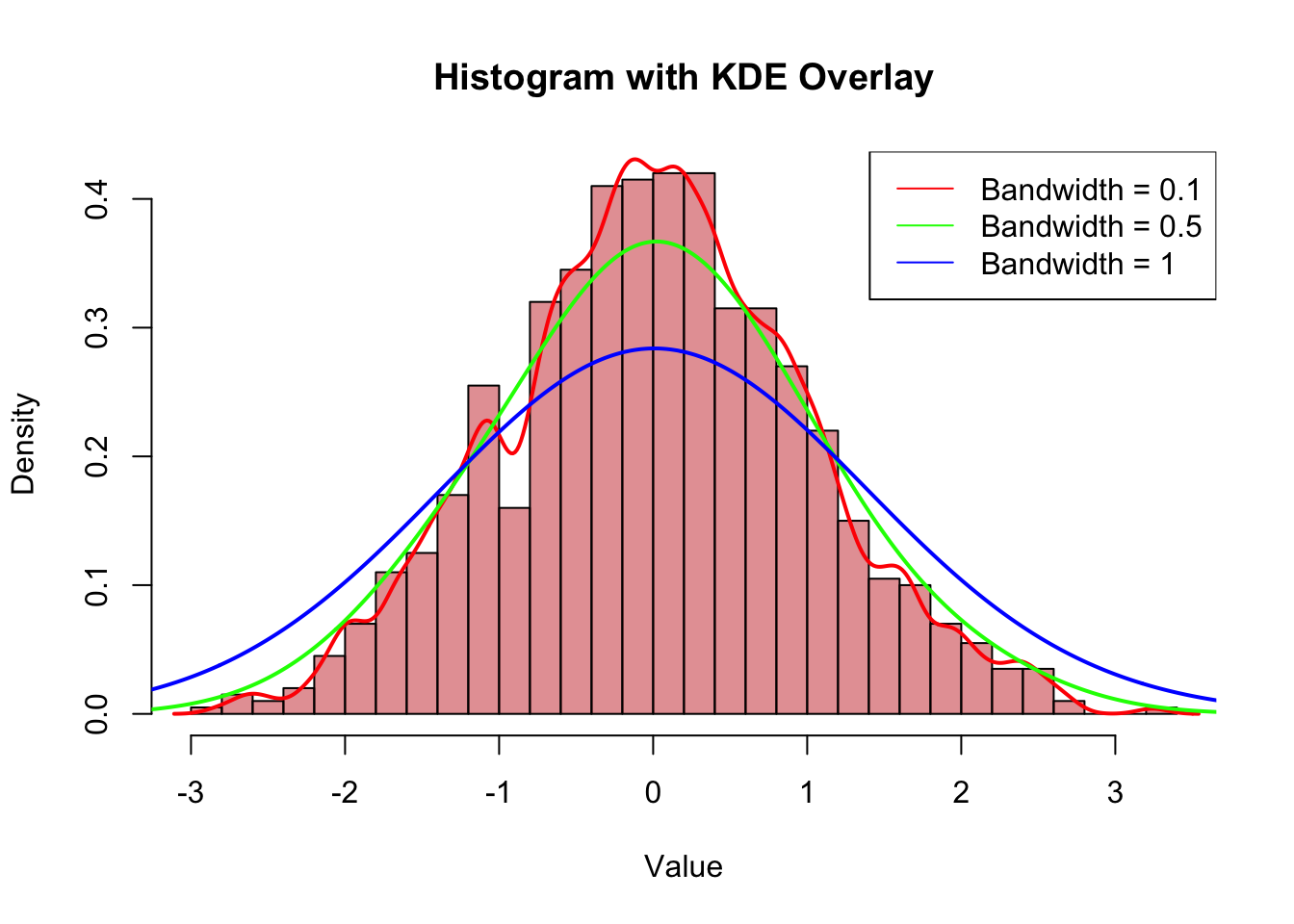 Histogram with KDE Overlay

Bandwidth = 0.1
Bandwidth = 0.5
Bandwidth = 1

Density

0.0
0.1
0.2
0.3
0.4

-3
-2
-1
0
1
2
3

Value